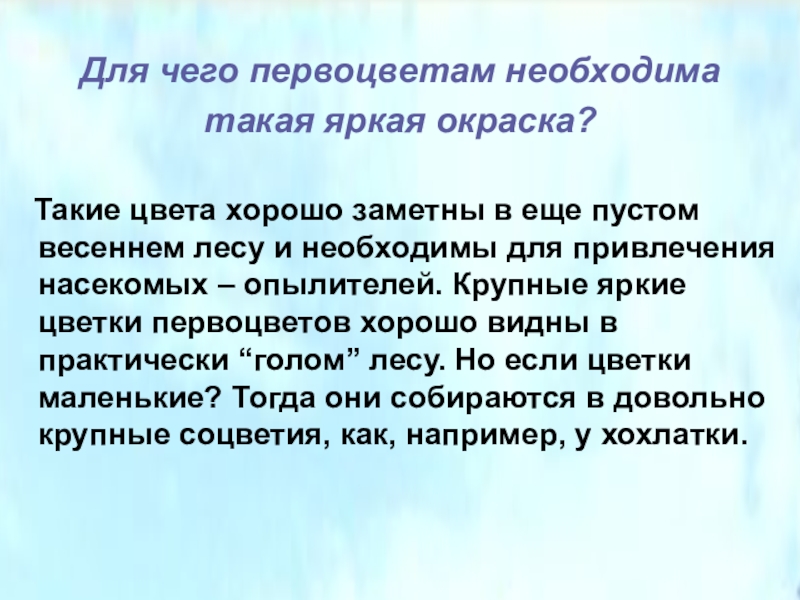 Для чего первоцветам необходима такая яркая окраска?

Такие цвета хорошо заметны в еще пустом весеннем лесу и необходимы для привлечения насекомых – опылителей. Крупные яркие цветки первоцветов хорошо видны в практически “голом” лесу. Но если цветки маленькие? Тогда они собираются в довольно крупные соцветия, как, например, у хохлатки.